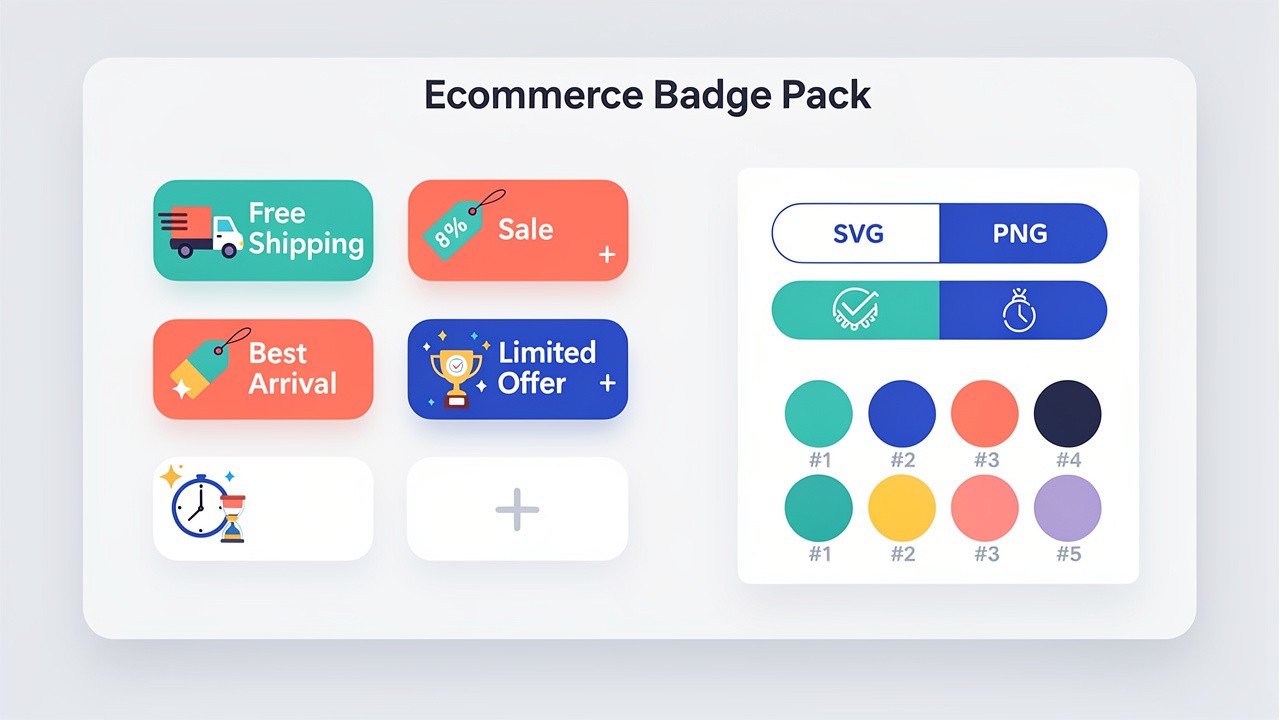 Ecommerce Badge Pack

Free Shipping

8% Sale +

Best Arrival

Limited Offer +

+

SVG PNG

#1 #2 #3 #4
#1 #2 #3 #5